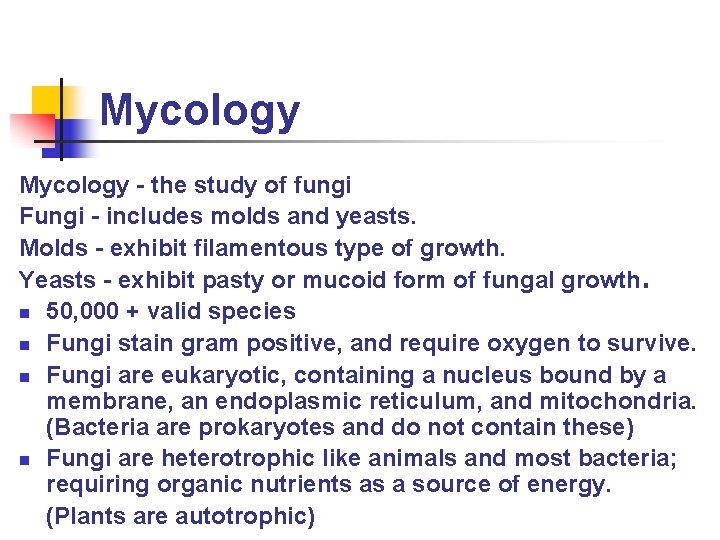 Mycology

Mycology - the study of fungi
Fungi - includes molds and yeasts.
Molds - exhibit filamentous type of growth.
Yeasts - exhibit pasty or mucoid form of fungal growth.

- 50,000 + valid species
- Fungi stain gram positive, and require oxygen to survive.
- Fungi are eukaryotic, containing a nucleus bound by a membrane, an endoplasmic reticulum, and mitochondria. (Bacteria are prokaryotes and do not contain these)
- Fungi are heterotrophic like animals and most bacteria; requiring organic nutrients as a source of energy.
(Plants are autotrophic)